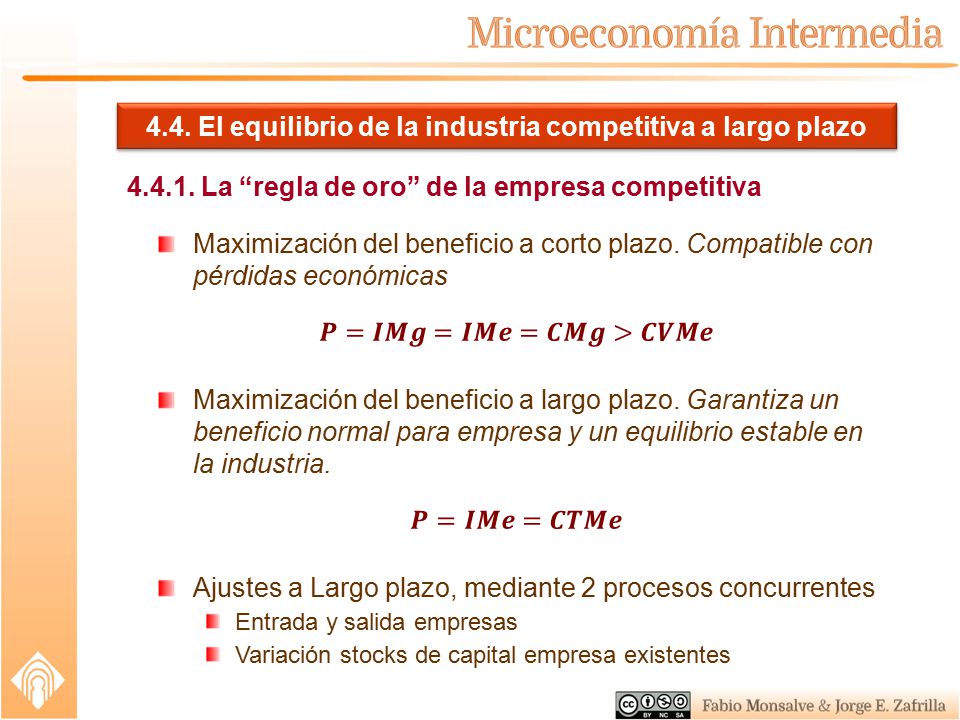 Microeconomía Intermedia

4.4. El equilibrio de la industria competitiva a largo plazo

4.4.1. La “regla de oro” de la empresa competitiva

Maximización del beneficio a corto plazo. Compatible con pérdidas económicas

$P = IMg = IMe = CMg > CVMe$

Maximización del beneficio a largo plazo. Garantiza un beneficio normal para empresa y un equilibrio estable en la industria.

$P = IMe = CTMe$

Ajustes a Largo plazo, mediante 2 procesos concurrentes

Entrada y salida empresas

Variación stocks de capital empresa existentes

BY NC SA

Fabio Monsalve & Jorge E. Zafrilla